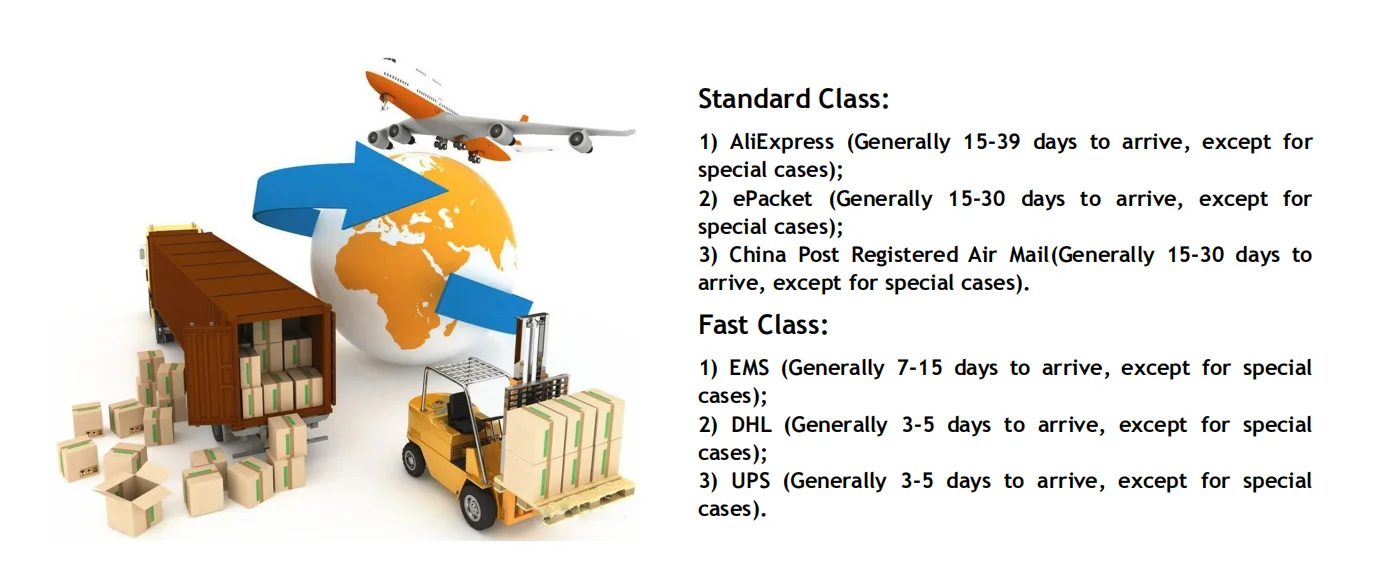 Standard Class:

1) AliExpress (Generally 15-39 days to arrive, except for special cases);
2) ePacket (Generally 15-30 days to arrive, except for special cases);
3) China Post Registered Air Mail(Generally 15-30 days to arrive, except for special cases).

Fast Class:

1) EMS (Generally 7-15 days to arrive, except for special cases);
2) DHL (Generally 3-5 days to arrive, except for special cases);
3) UPS (Generally 3-5 days to arrive, except for special cases).